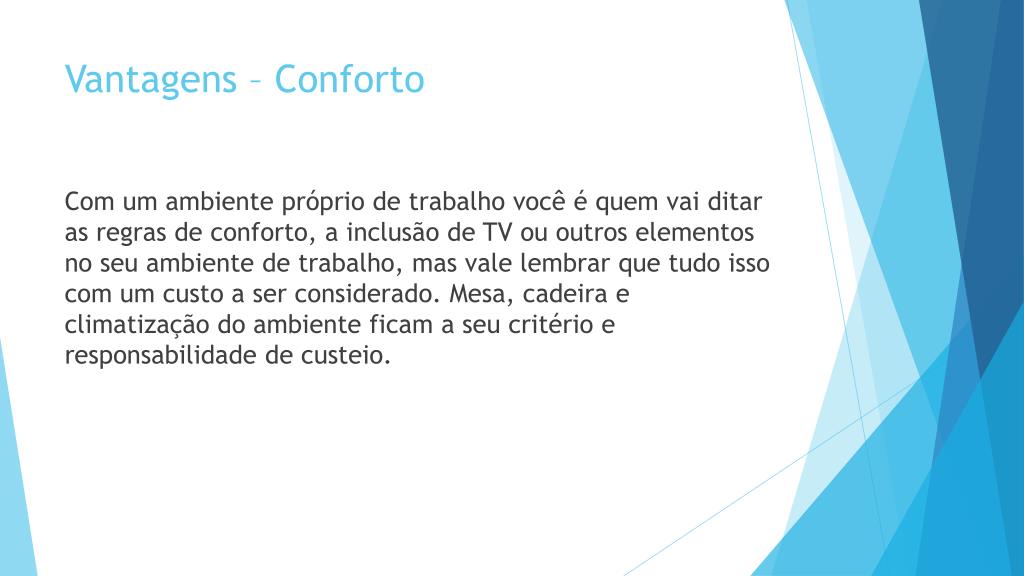 Vantagens – Conforto

Com um ambiente próprio de trabalho você é quem vai ditar as regras de conforto, a inclusão de TV ou outros elementos no seu ambiente de trabalho, mas vale lembrar que tudo isso com um custo a ser considerado. Mesa, cadeira e climatização do ambiente ficam a seu critério e responsabilidade de custeio.